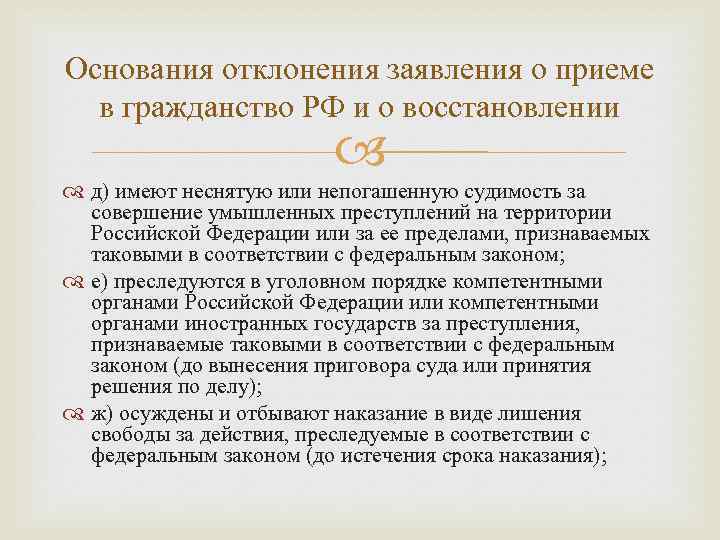 Основания отклонения заявления о приеме в гражданство РФ и о восстановлении

д) имеют неснятую или непогашенную судимость за совершение умышленных преступлений на территории Российской Федерации или за ее пределами, признаваемых таковыми в соответствии с федеральным законом;

е) преследуются в уголовном порядке компетентными органами Российской Федерации или компетентными органами иностранных государств за преступления, признаваемые таковыми в соответствии с федеральным законом (до вынесения приговора суда или принятия решения по делу);

ж) осуждены и отбывают наказание в виде лишения свободы за действия, преследуемые в соответствии с федеральным законом (до истечения срока наказания);